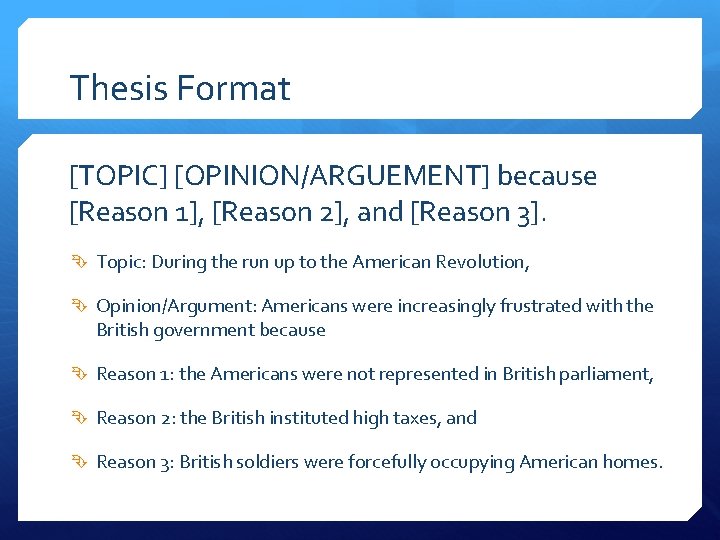 Thesis Format

[TOPIC] [OPINION/ARGUEMENT] because [Reason 1], [Reason 2], and [Reason 3].

Topic: During the run up to the American Revolution,

Opinion/Argument: Americans were increasingly frustrated with the British government because

Reason 1: the Americans were not represented in British parliament,

Reason 2: the British instituted high taxes, and

Reason 3: British soldiers were forcefully occupying American homes.